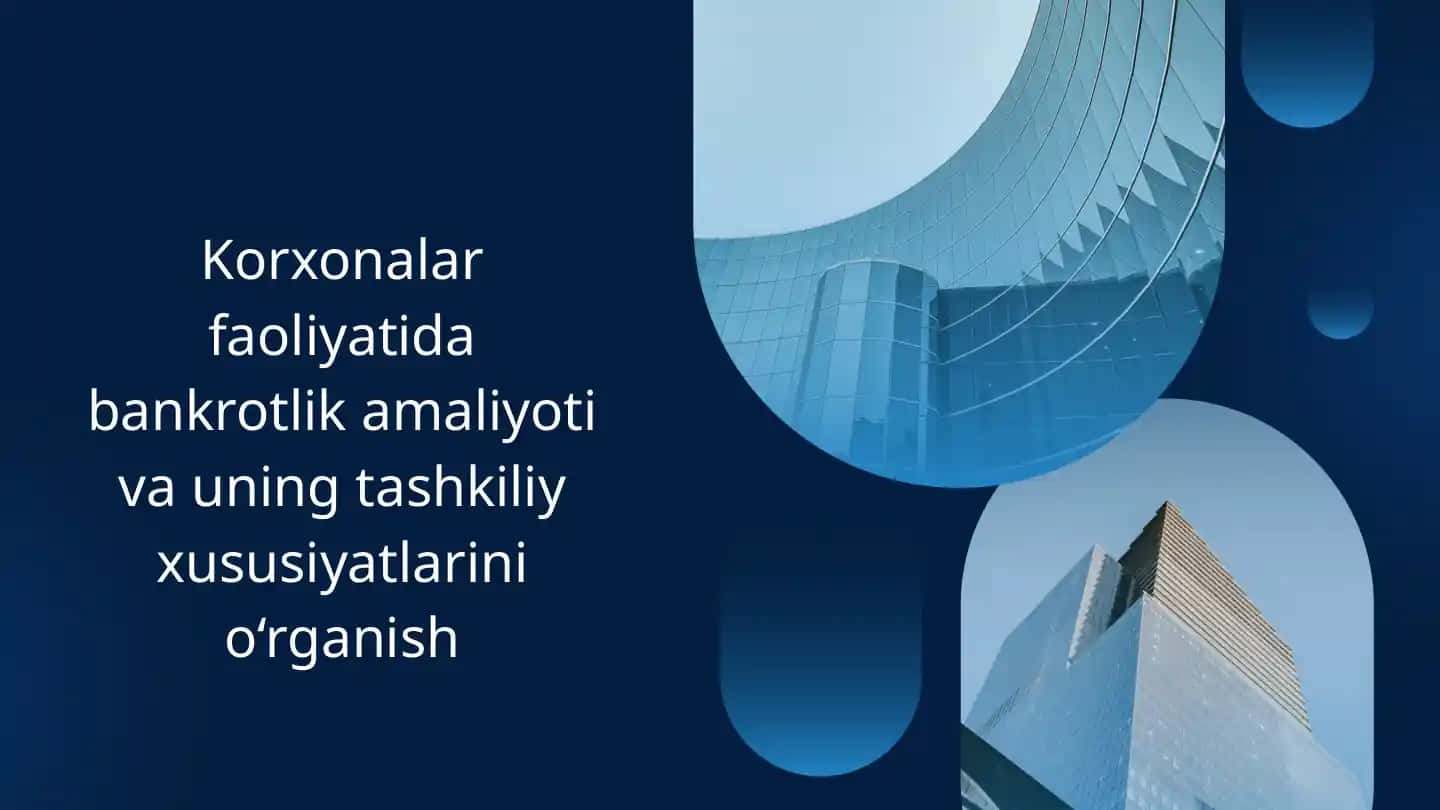 Korxonalar faoliyatida bankrotlik amaliyoti va uning tashkiliy xususiyatlarini o‘rganish